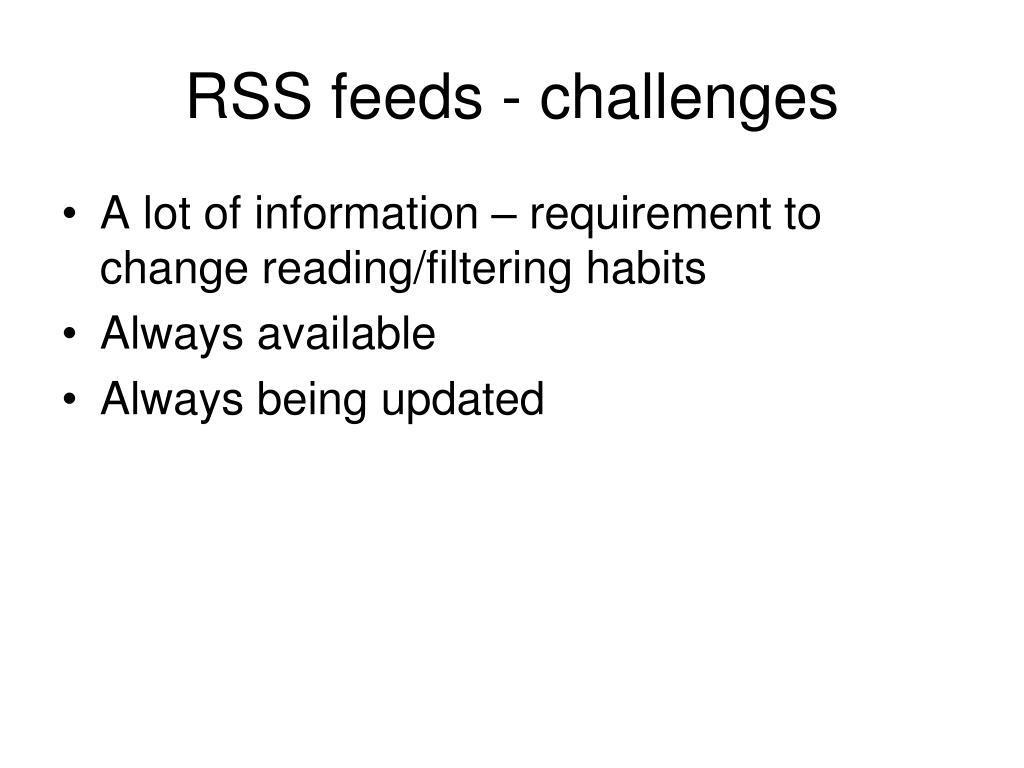 RSS feeds - challenges

• A lot of information – requirement to change reading/filtering habits
• Always available
• Always being updated